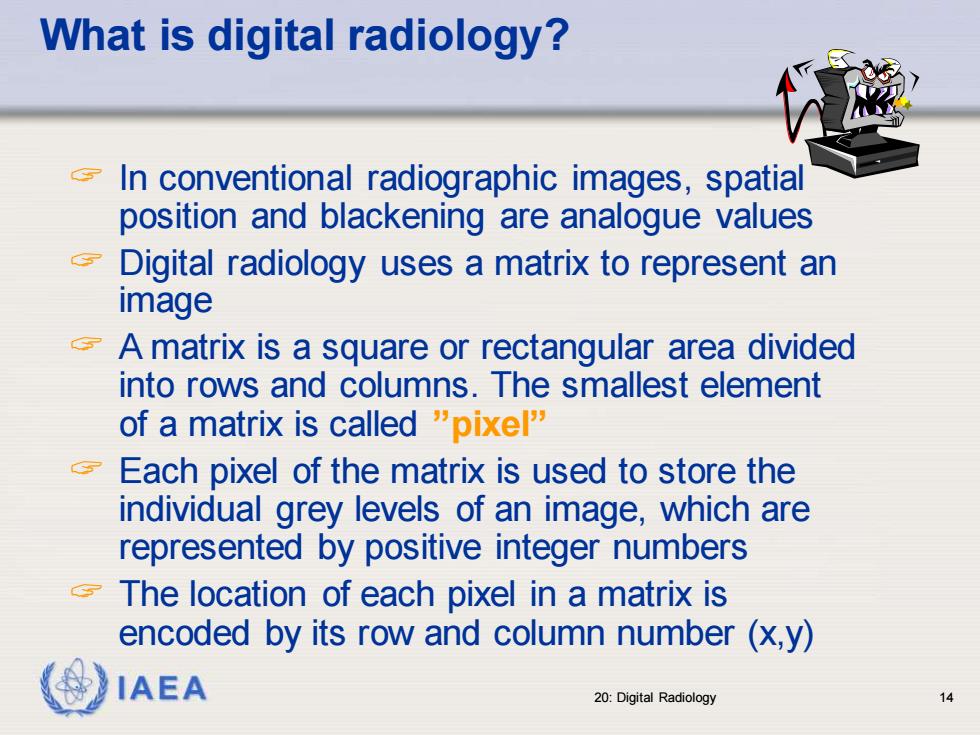 What is digital radiology?

☞ In conventional radiographic images, spatial position and blackening are analogue values

☞ Digital radiology uses a matrix to represent an image

☞ A matrix is a square or rectangular area divided into rows and columns. The smallest element of a matrix is called ”pixel”

☞ Each pixel of the matrix is used to store the individual grey levels of an image, which are represented by positive integer numbers

☞ The location of each pixel in a matrix is encoded by its row and column number (x,y)

IAEA

20: Digital Radiology

14